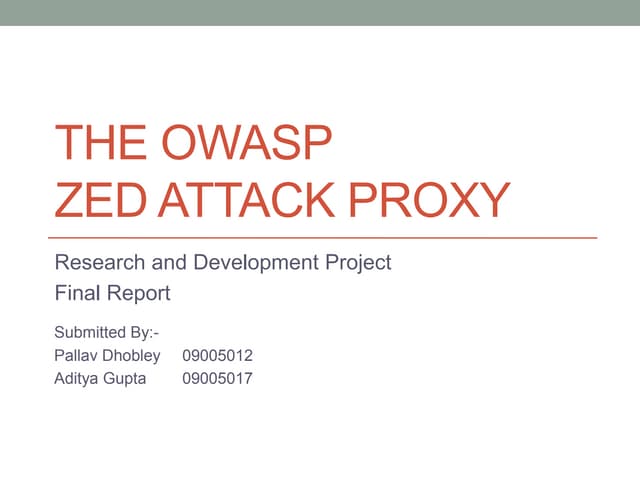 THE OWASP
ZED ATTACK PROXY

Research and Development Project
Final Report

Submitted By:-
Pallav Dhobley 09005012
Aditya Gupta 09005017